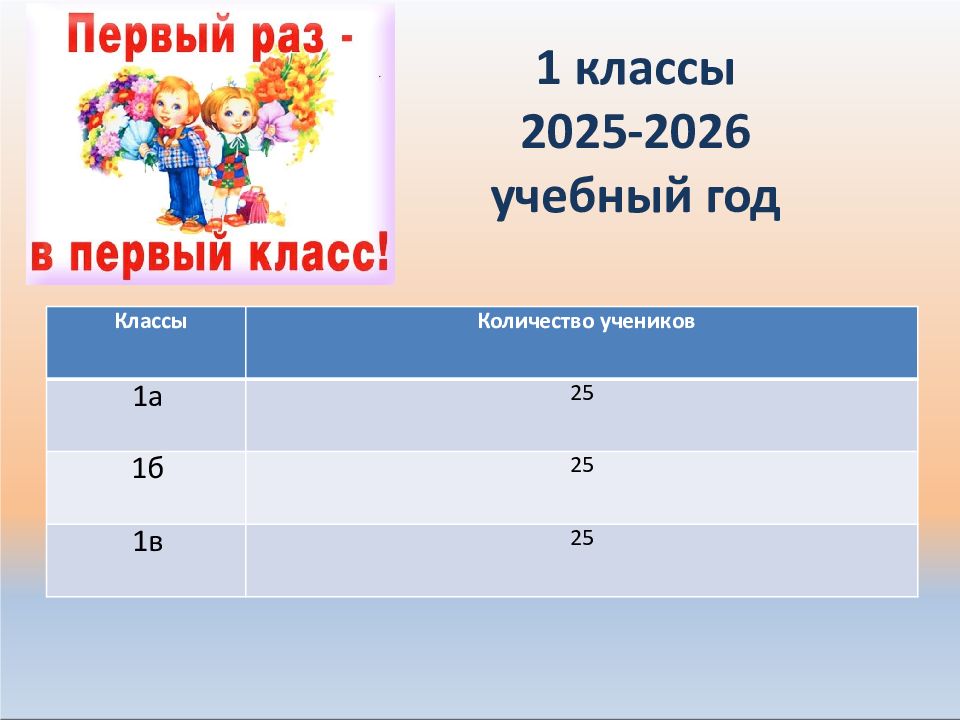 Первый раз -
в первый класс!

1 классы
2025-2026
учебный год

| Классы | Количество учеников |
|---|---|
| 1а | 25 |
| 1б | 25 |
| 1в | 25 |